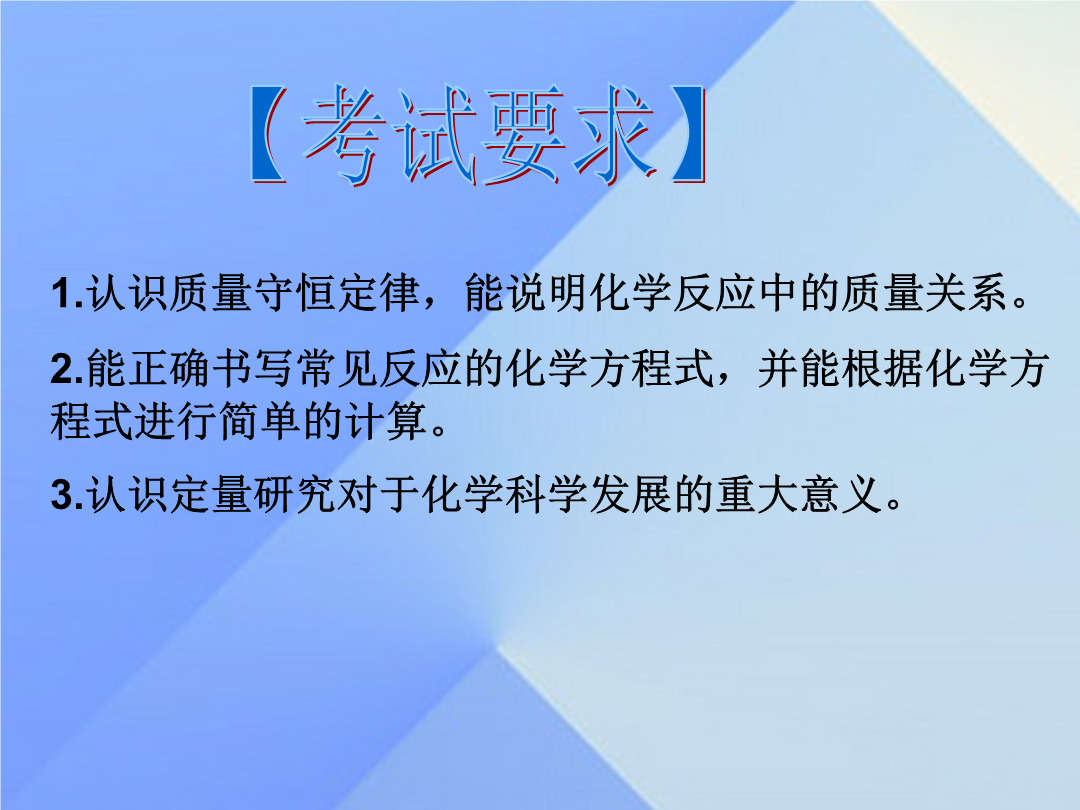 【考试要求】

1.认识质量守恒定律，能说明化学反应中的质量关系。

2.能正确书写常见反应的化学方程式，并能根据化学方程式进行简单的计算。

3.认识定量研究对于化学科学发展的重大意义。